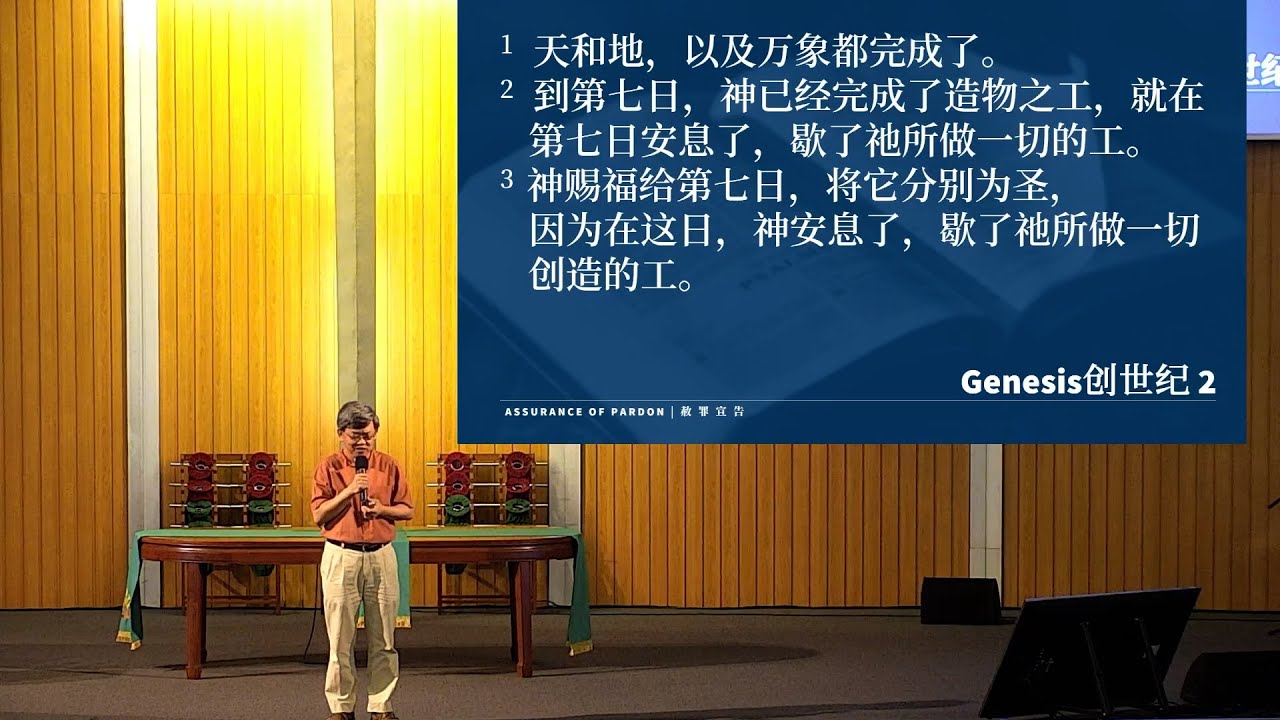 1 天和地，以及万象都完成了。
2 到第七日，神已经完成了造物之工，就在第七日安息了，歇了祂所做一切的工。
3 神赐福给第七日，将它分别为圣，因为在这日，神安息了，歇了祂所做一切创造的工。

Genesis创世纪 2

ASSURANCE OF PARDON | 赦罪宣告